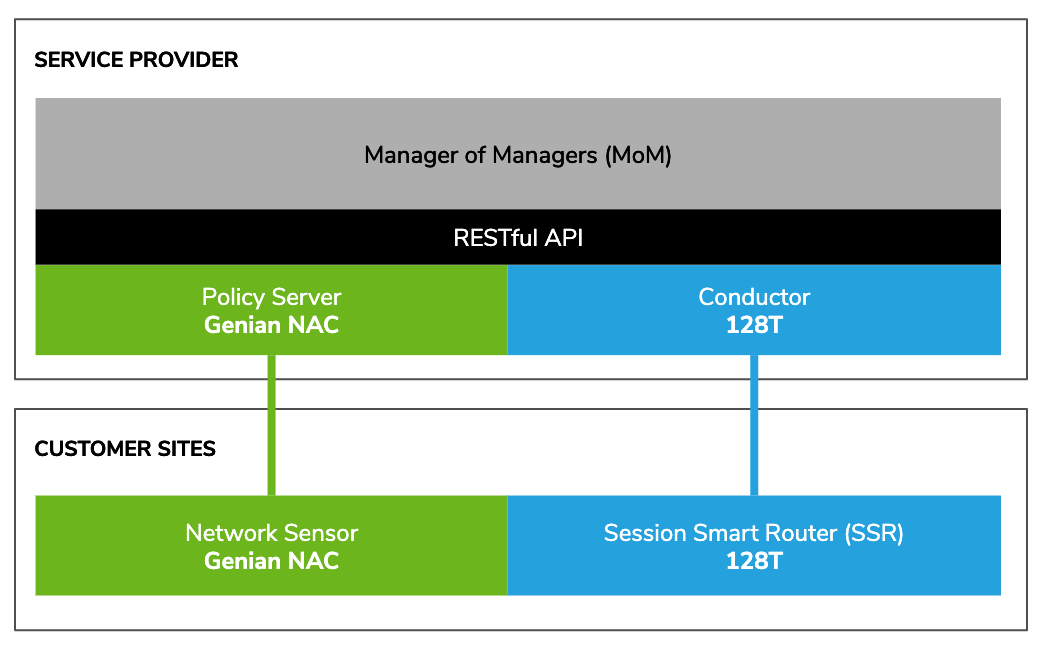 SERVICE PROVIDER

Manager of Managers (MoM)

RESTful API

Policy Server
Genian NAC

Conductor
128T

CUSTOMER SITES

Network Sensor
Genian NAC

Session Smart Router (SSR)
128T